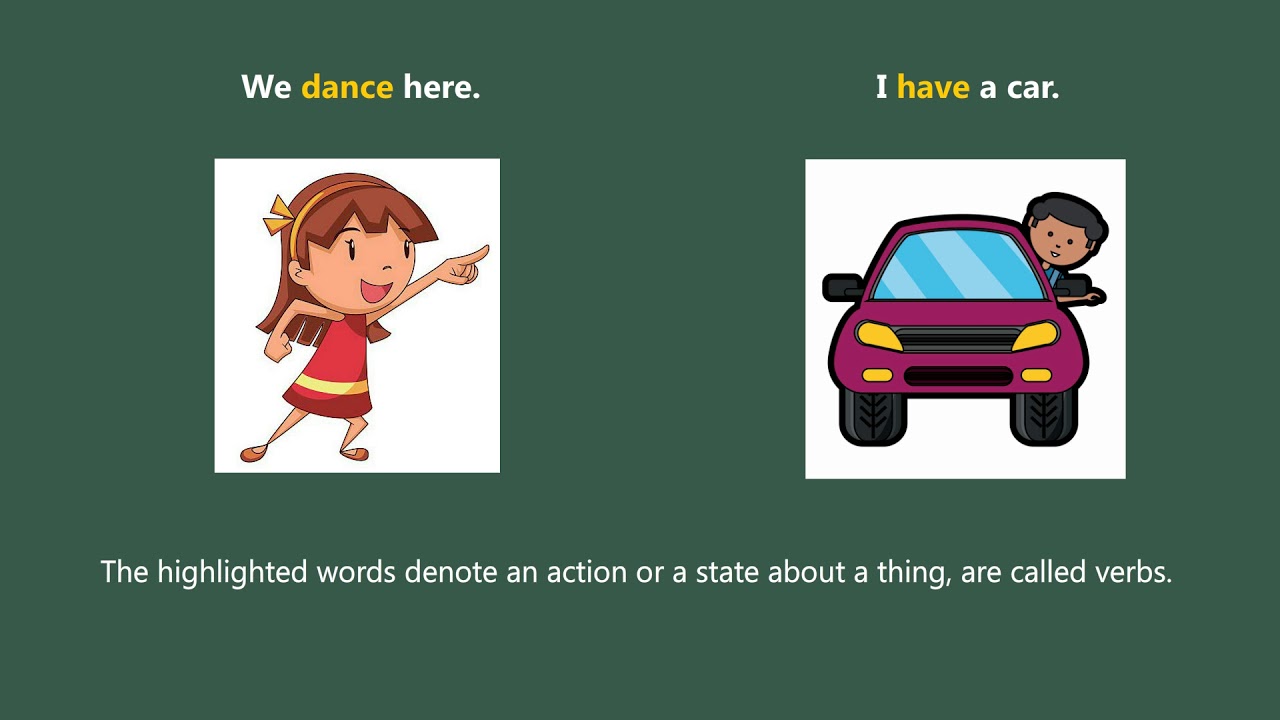 We dance here.

I have a car.

The highlighted words denote an action or a state about a thing, are called verbs.